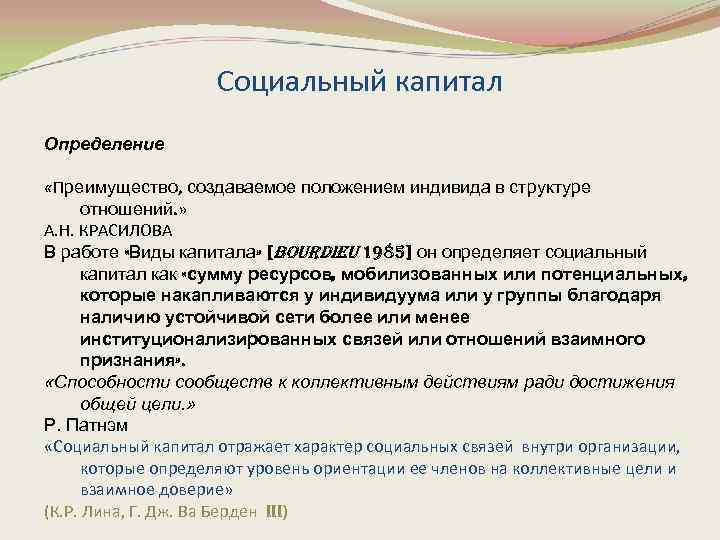 Социальный капитал

Определение

«Преимущество, создаваемое положением индивида в структуре отношений.»

А.Н. КРАСИЛОВА

В работе «Виды капитала» [BOURDIEU 1985] он определяет социальный капитал как «сумму ресурсов, мобилизованных или потенциальных, которые накапливаются у индивидуума или у группы благодаря наличию устойчивой сети более или менее институционализированных связей или отношений взаимного признания».

«Способности сообществ к коллективным действиям ради достижения общей цели.»

Р. Патнэм

«Социальный капитал отражает характер социальных связей внутри организации, которые определяют уровень ориентации ее членов на коллективные цели и взаимное доверие»

(К.Р. Лина, Г. Дж. Ва Берден III)